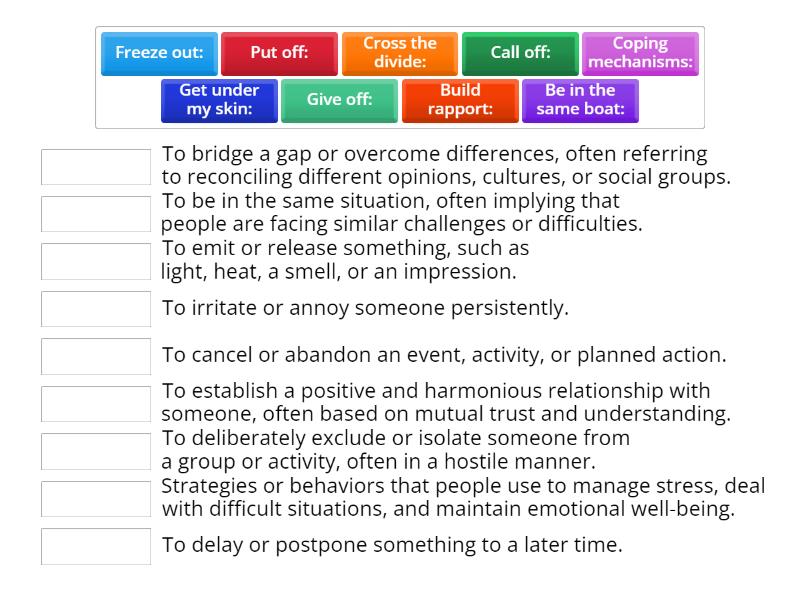 Freeze out: Put off: Cross the divide: Call off: Coping mechanisms:
Get under my skin: Give off: Build rapport: Be in the same boat:

To bridge a gap or overcome differences, often referring to reconciling different opinions, cultures, or social groups.

To be in the same situation, often implying that people are facing similar challenges or difficulties.

To emit or release something, such as light, heat, a smell, or an impression.

To irritate or annoy someone persistently.

To cancel or abandon an event, activity, or planned action.

To establish a positive and harmonious relationship with someone, often based on mutual trust and understanding.

To deliberately exclude or isolate someone from a group or activity, often in a hostile manner.

Strategies or behaviors that people use to manage stress, deal with difficult situations, and maintain emotional well-being.

To delay or postpone something to a later time.